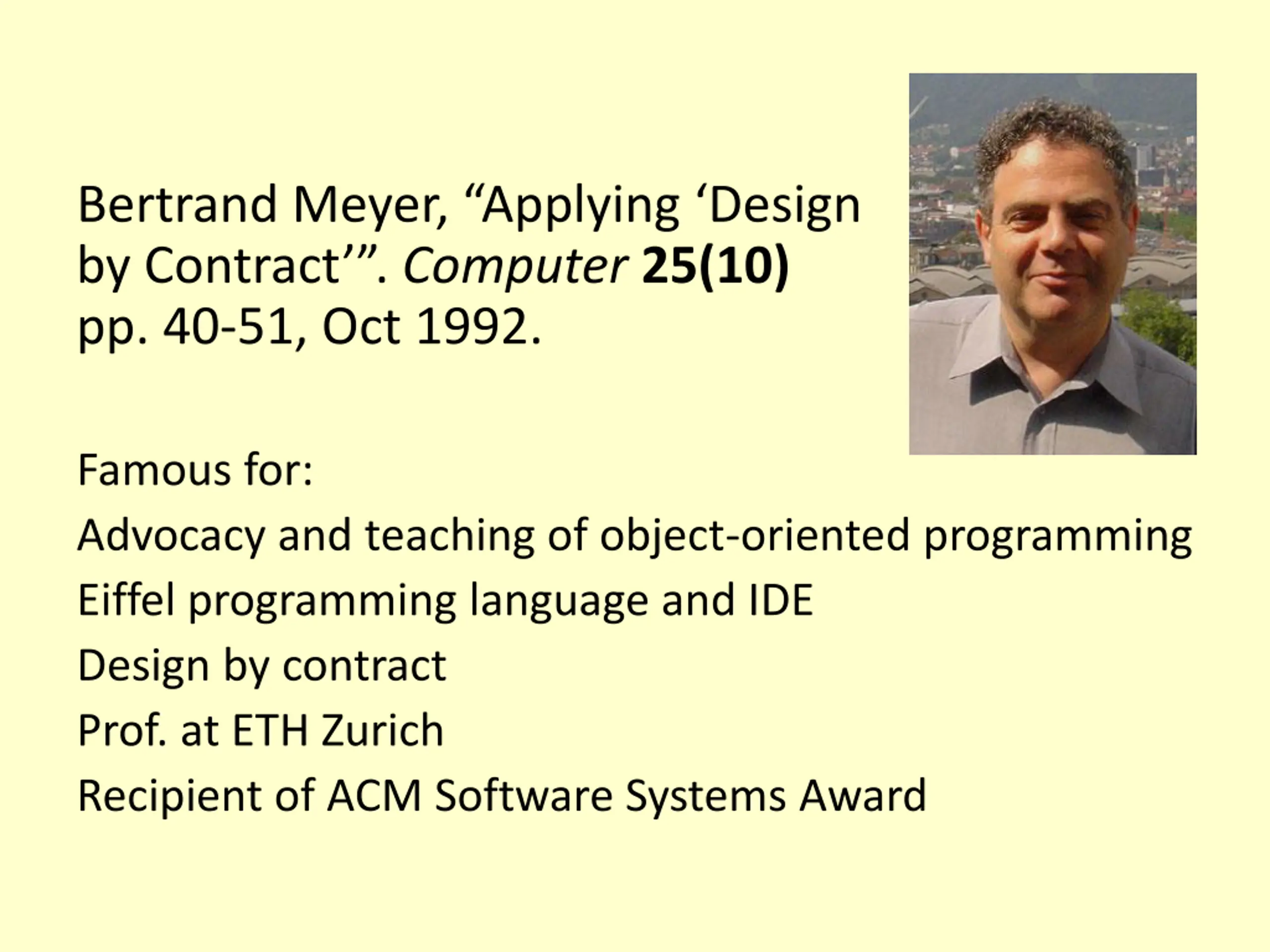 Bertrand Meyer, “Applying ‘Design by Contract’”. Computer 25(10) pp. 40-51, Oct 1992.

Famous for:

Advocacy and teaching of object-oriented programming

Eiffel programming language and IDE

Design by contract

Prof. at ETH Zurich

Recipient of ACM Software Systems Award